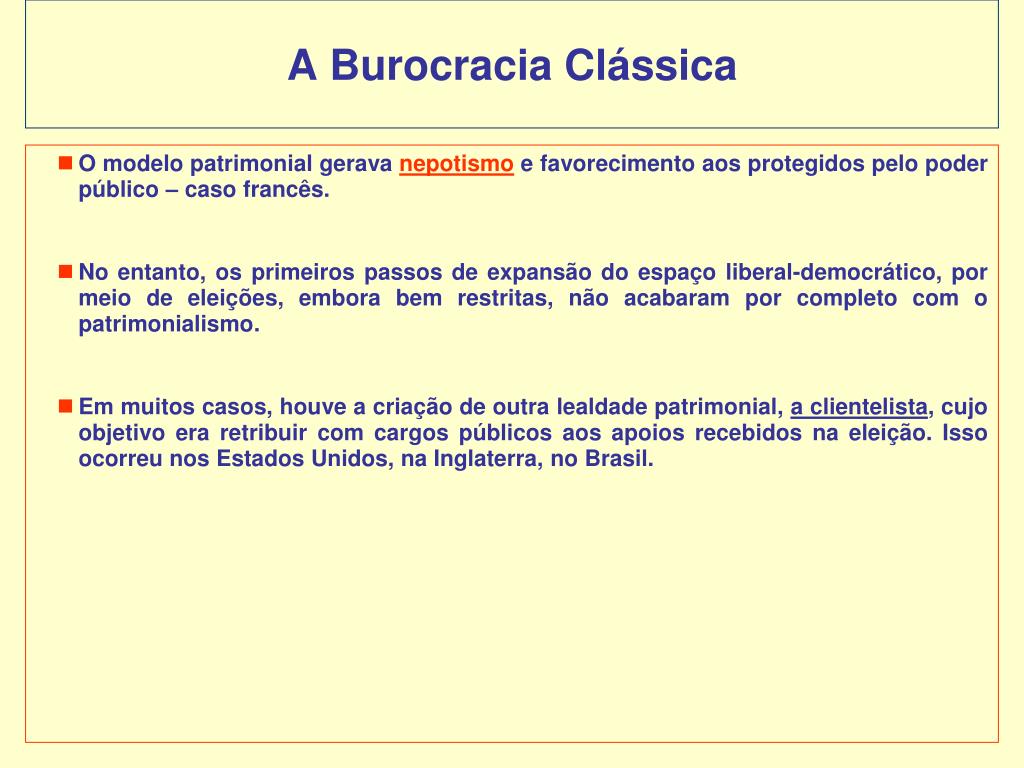 A Burocracia Clássica

O modelo patrimonial gerava nepotismo e favorecimento aos protegidos pelo poder público – caso francês.

No entanto, os primeiros passos de expansão do espaço liberal-democrático, por meio de eleições, embora bem restritas, não acabaram por completo com o patrimonialismo.

Em muitos casos, houve a criação de outra lealdade patrimonial, a clientelista, cujo objetivo era retribuir com cargos públicos aos apoios recebidos na eleição. Isso ocorreu nos Estados Unidos, na Inglaterra, no Brasil.